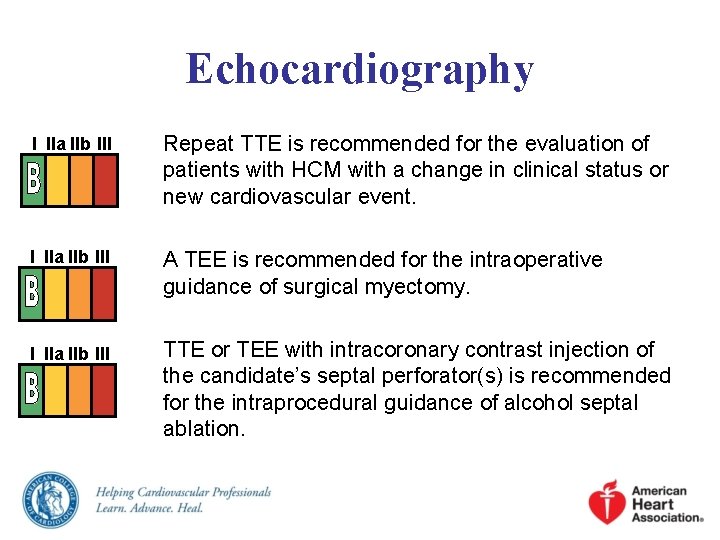 Echocardiography

I IIa IIb III
B

Repeat TTE is recommended for the evaluation of patients with HCM with a change in clinical status or new cardiovascular event.

I IIa IIb III
B

A TEE is recommended for the intraoperative guidance of surgical myectomy.

I IIa IIb III
B

TTE or TEE with intracoronary contrast injection of the candidate's septal perforator(s) is recommended for the intraprocedural guidance of alcohol septal ablation.

AMERICAN COLLEGE OF CARDIOLOGY

Helping Cardiovascular Professionals
Learn. Advance. Heal.

American Heart Association®